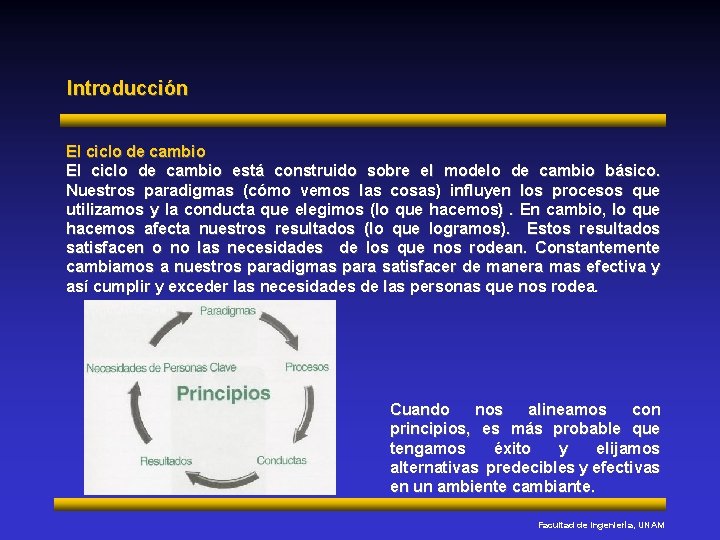 Introducción

El ciclo de cambio
El ciclo de cambio está construido sobre el modelo de cambio básico. Nuestros paradigmas (cómo vemos las cosas) influyen los procesos que utilizamos y la conducta que elegimos (lo que hacemos) . En cambio, lo que hacemos afecta nuestros resultados (lo que logramos). Estos resultados satisfacen o no las necesidades de los que nos rodean. Constantemente cambiamos a nuestros paradigmas para satisfacer de manera mas efectiva y así cumplir y exceder las necesidades de las personas que nos rodea.

Paradigmas
Procesos
Conductas
Resultados
Necesidades de Personas Clave
Principios

Cuando nos alineamos con principios, es más probable que tengamos éxito y elijamos alternativas predecibles y efectivas en un ambiente cambiante.

Facultad de Ingeniería, UNAM